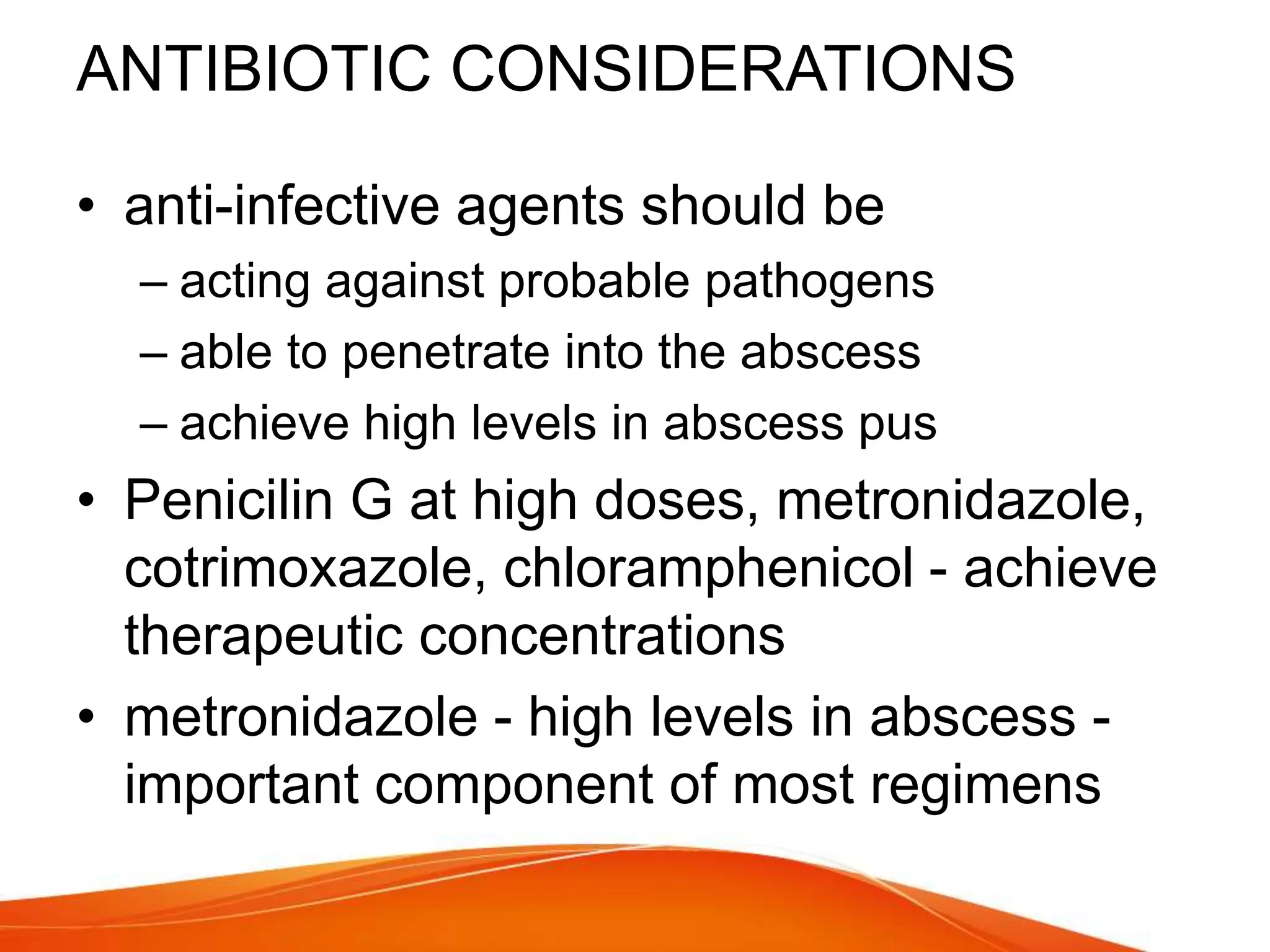 ANTIBIOTIC CONSIDERATIONS

• anti-infective agents should be
– acting against probable pathogens
– able to penetrate into the abscess
– achieve high levels in abscess pus

• Penicilin G at high doses, metronidazole, cotrimoxazole, chloramphenicol - achieve therapeutic concentrations

• metronidazole - high levels in abscess - important component of most regimens